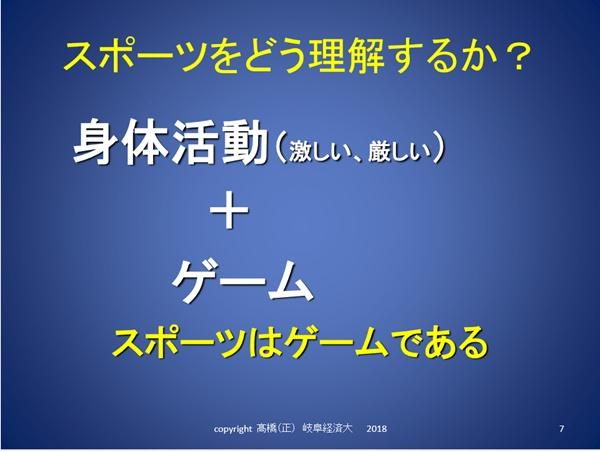 スポーツをどう理解するか？

身体活動（激しい、厳しい）

＋

ゲーム

スポーツはゲームである

copyright 髙橋（正） 岐阜経済大 2018

7